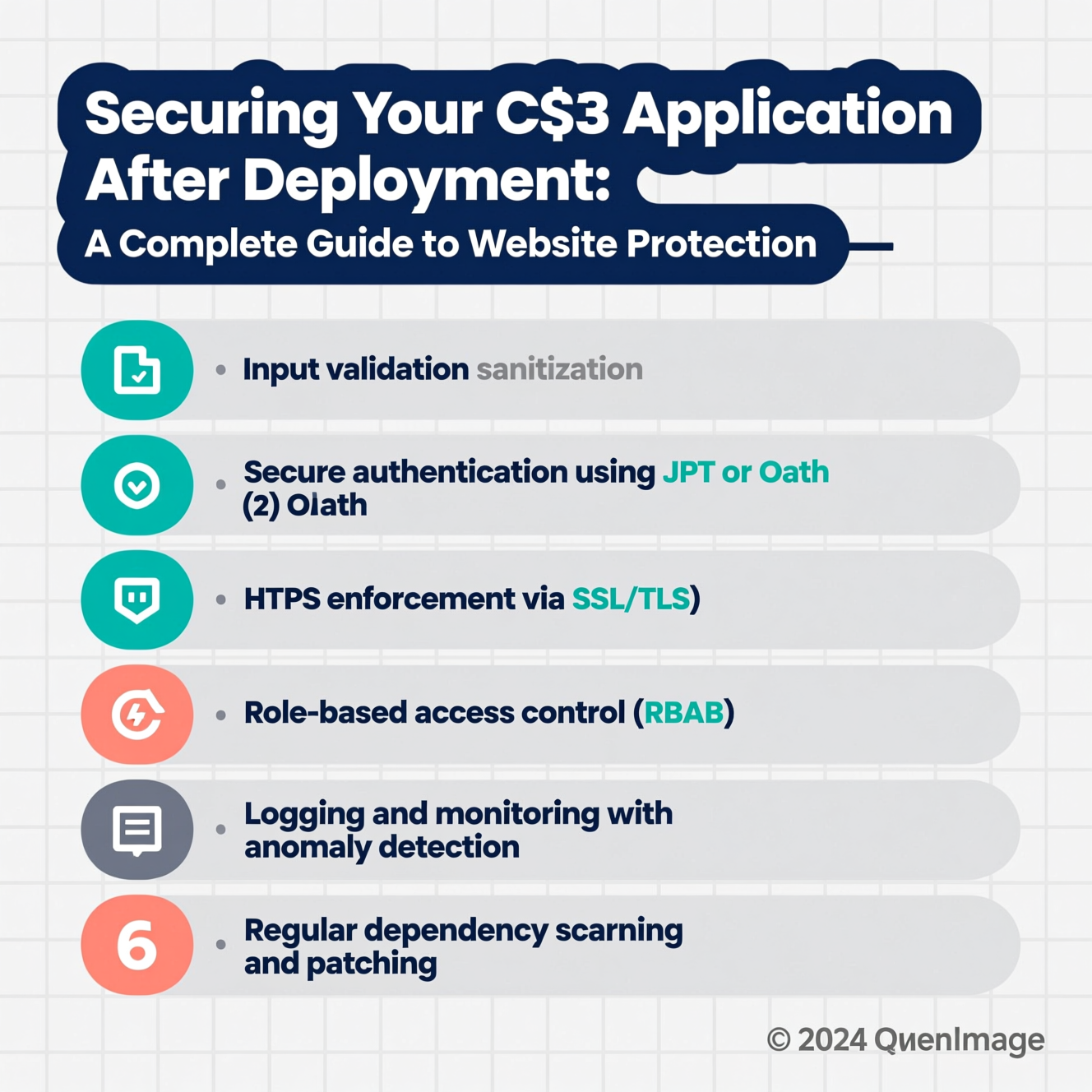 Securing Your C$3 Application After Deployment:
A Complete Guide to Website Protection

• Input validation sanitization

• Secure authentication using JPT or Oath (2) Olath

• HTPS enforcement via SSL/TLS)

• Role-based access control (RBAB)

• Logging and monitoring with anomaly detection

6

• Regular dependency scarning and patching

© 2024 QuenImage